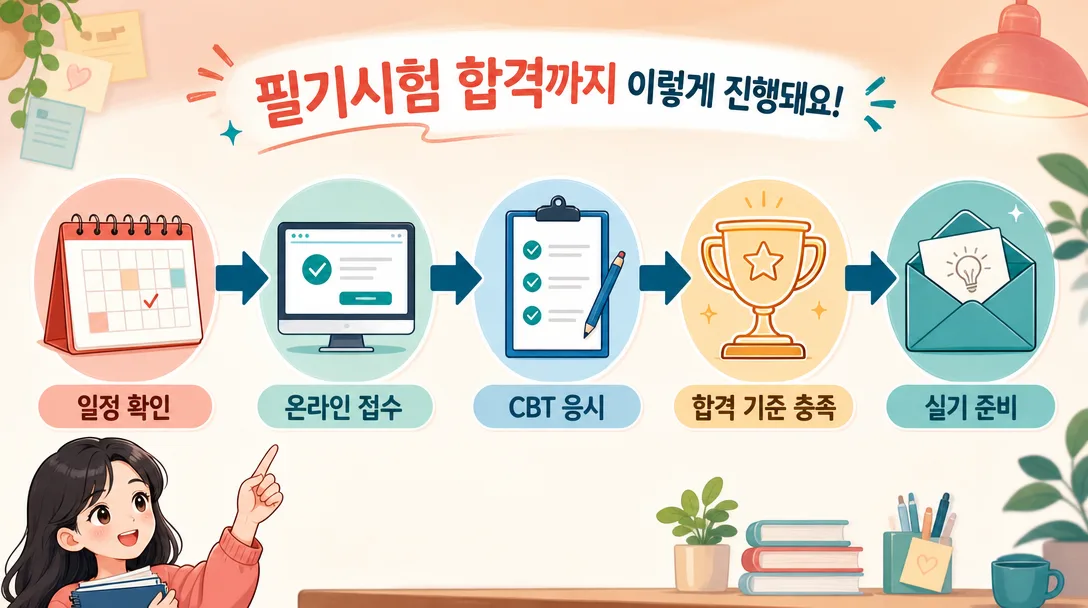 필기시험 합격까지 이렇게 진행돼요!

일정 확인

온라인 접수

CBT 응시

합격 기준 충족

실기 준비